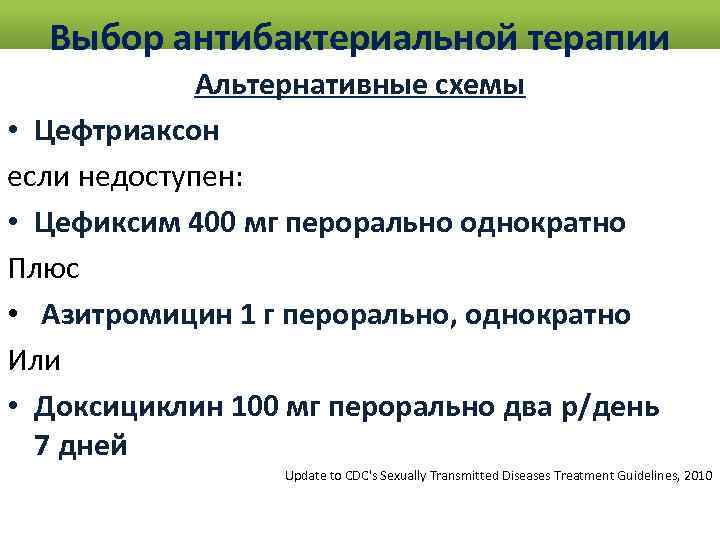 Выбор антибактериальной терапии

Альтернативные схемы

• Цефтриаксон

если недоступен:

• Цефиксим 400 мг перорально однократно

Плюс

• Азитромицин 1 г перорально, однократно

Или

• Доксициклин 100 мг перорально два р/день 7 дней

Update to CDC's Sexually Transmitted Diseases Treatment Guidelines, 2010